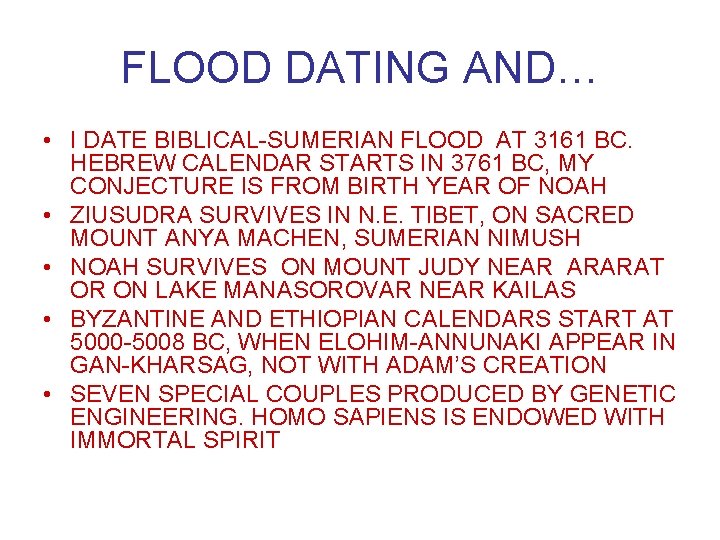 FLOOD DATING AND…

• I DATE BIBLICAL-SUMERIAN FLOOD AT 3161 BC. HEBREW CALENDAR STARTS IN 3761 BC, MY CONJECTURE IS FROM BIRTH YEAR OF NOAH
• ZIUSUDRA SURVIVES IN N.E. TIBET, ON SACRED MOUNT ANYA MACHEN, SUMERIAN NIMUSH
• NOAH SURVIVES ON MOUNT JUDY NEAR ARARAT OR ON LAKE MANASOROVAR NEAR KAILAS
• BYZANTINE AND ETHIOPIAN CALENDARS START AT 5000-5008 BC, WHEN ELOHIM-ANNUNAKI APPEAR IN GAN-KHARSAG, NOT WITH ADAM'S CREATION
• SEVEN SPECIAL COUPLES PRODUCED BY GENETIC ENGINEERING. HOMO SAPIENS IS ENDOWED WITH IMMORTAL SPIRIT